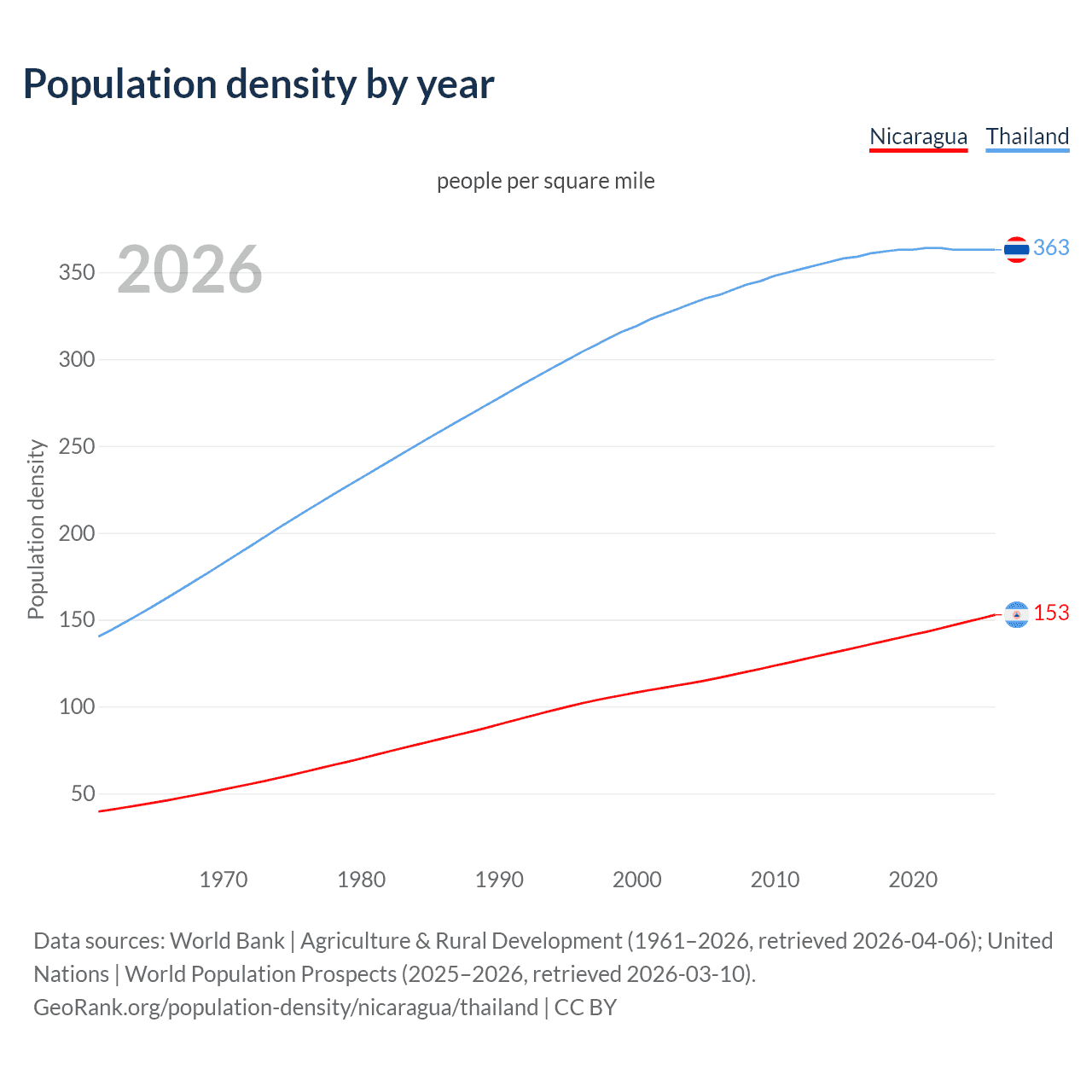 Population density by year

Nicaragua Thailand

people per square mile

2026

Population density

350
300
250
200
150
100
50

363
153

1970 1980 1990 2000 2010 2020

Data sources: World Bank | Agriculture & Rural Development (1961–2026, retrieved 2026-04-06); United Nations | World Population Prospects (2025–2026, retrieved 2026-03-10).
GeoRank.org/population-density/nicaragua/thailand | CC BY